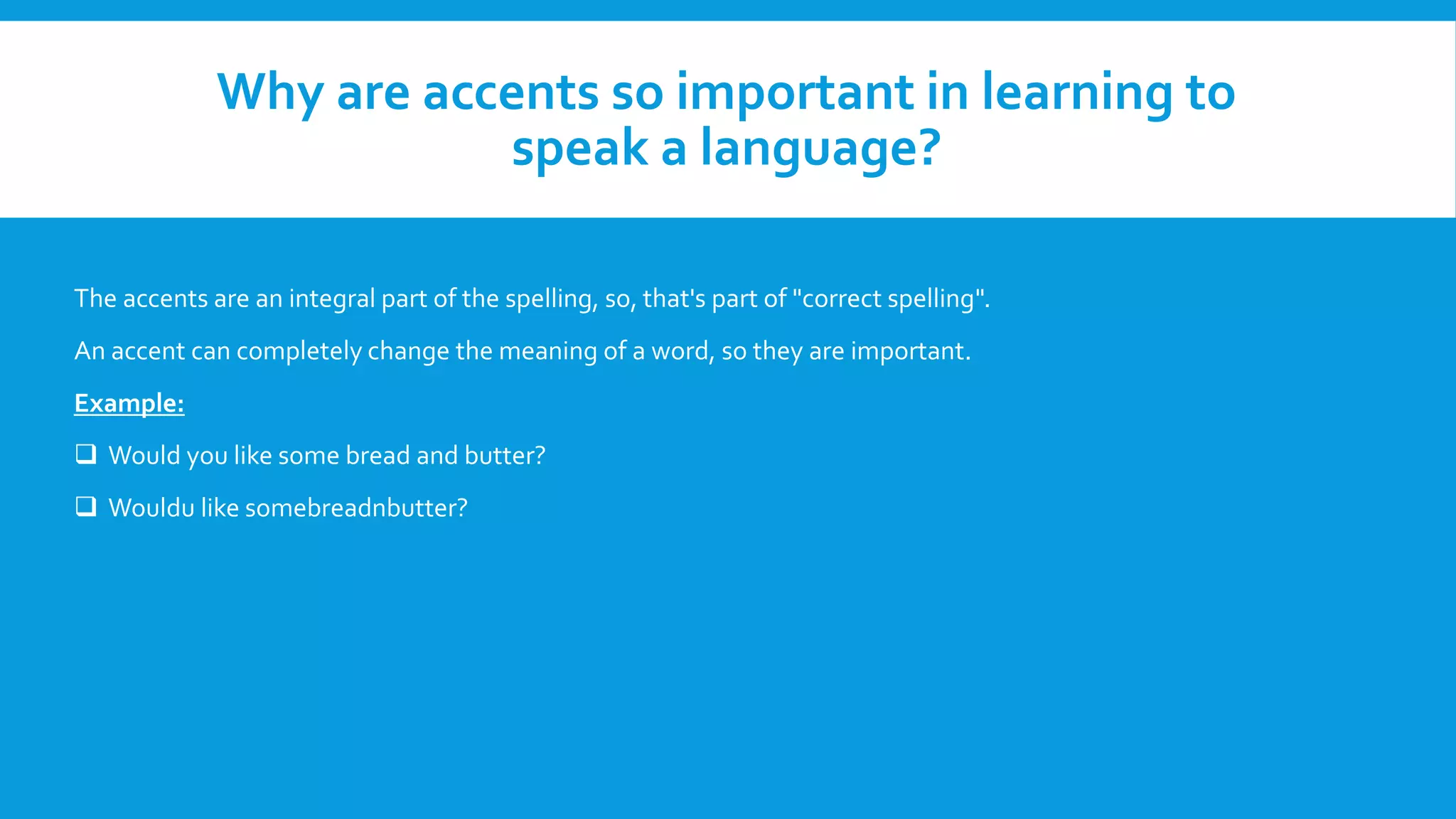 Why are accents so important in learning to speak a language?

The accents are an integral part of the spelling, so, that's part of "correct spelling".

An accent can completely change the meaning of a word, so they are important.

Example:

❑ Would you like some bread and butter?

❑ Wouldu like somebreadnbutter?